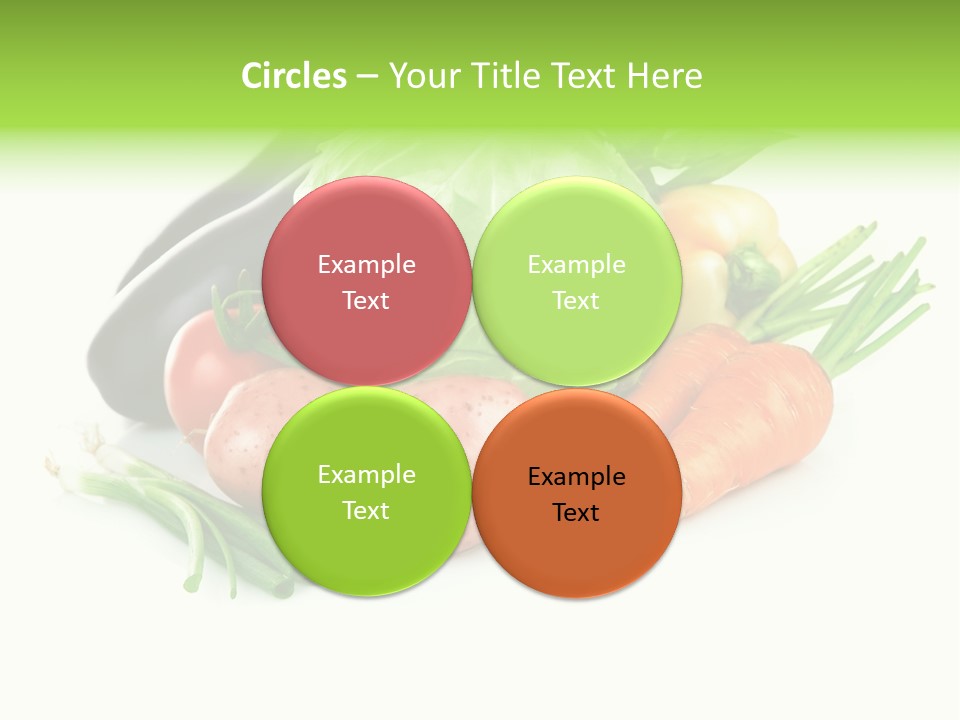 Circles – Your Title Text Here

Example Text

Example Text

Example Text

Example Text